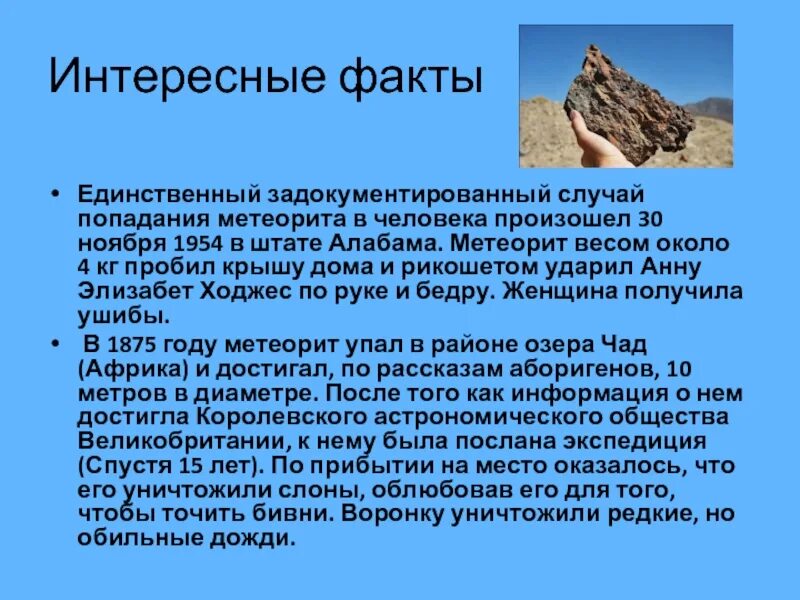 Интересные факты

• Единственный задокументированный случай попадания метеорита в человека произошел 30 ноября 1954 в штате Алабама. Метеорит весом около 4 кг пробил крышу дома и рикошетом ударил Анну Элизабет Ходжес по руке и бедру. Женщина получила ушибы.

• В 1875 году метеорит упал в районе озера Чад (Африка) и достигал, по рассказам аборигенов, 10 метров в диаметре. После того как информация о нем достигла Королевского астрономического общества Великобритании, к нему была послана экспедиция (Спустя 15 лет). По прибытии на место оказалось, что его уничтожили слоны, облюбовав его для того, чтобы точить бивни. Воронку уничтожили редкие, но обильные дожди.